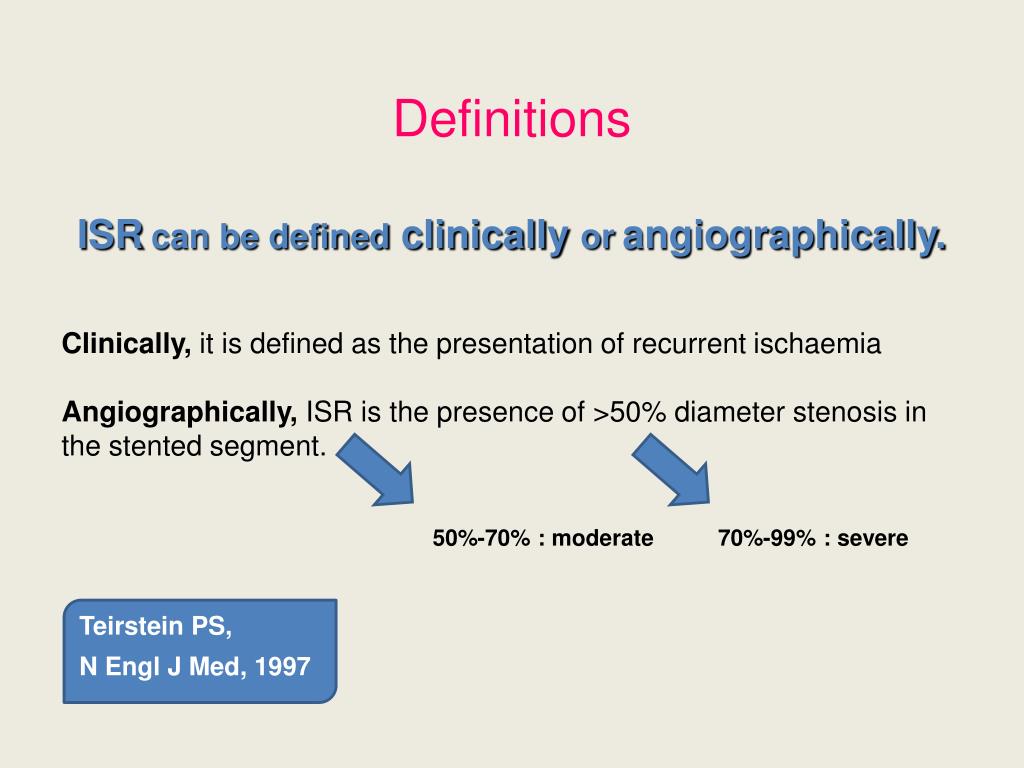 Definitions

ISR can be defined clinically or angiographically.

Clinically, it is defined as the presentation of recurrent ischaemia

Angiographically, ISR is the presence of >50% diameter stenosis in the stented segment.

50%-70% : moderate

70%-99% : severe

Teirstein PS,
N Engl J Med, 1997